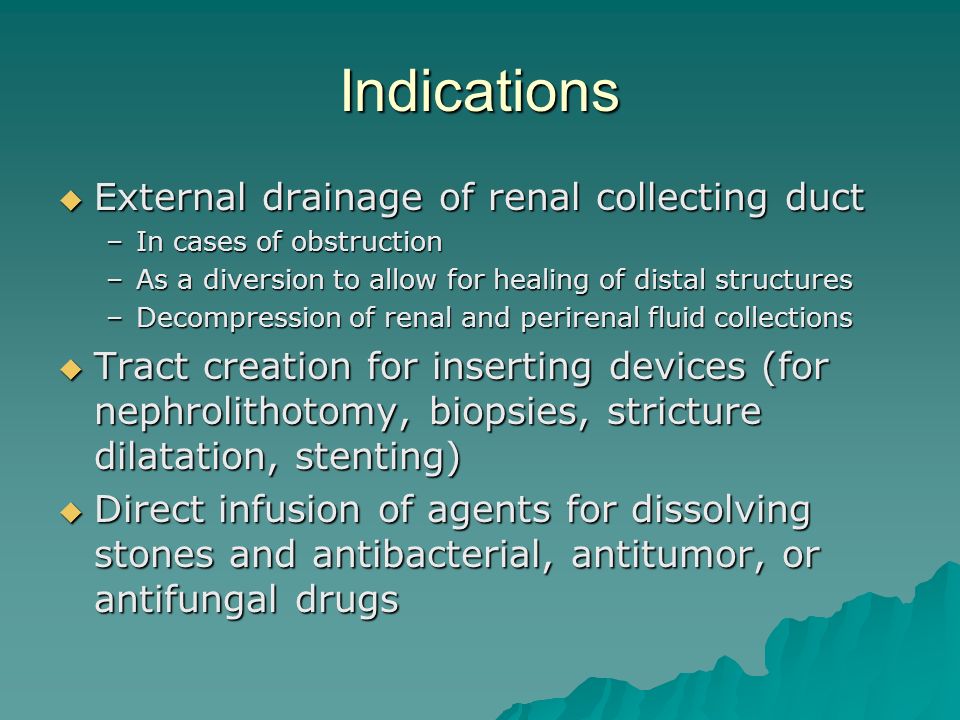 Indications

◆ External drainage of renal collecting duct
– In cases of obstruction
– As a diversion to allow for healing of distal structures
– Decompression of renal and perirenal fluid collections

◆ Tract creation for inserting devices (for nephrolithotomy, biopsies, stricture dilatation, stenting)

◆ Direct infusion of agents for dissolving stones and antibacterial, antitumor, or antifungal drugs